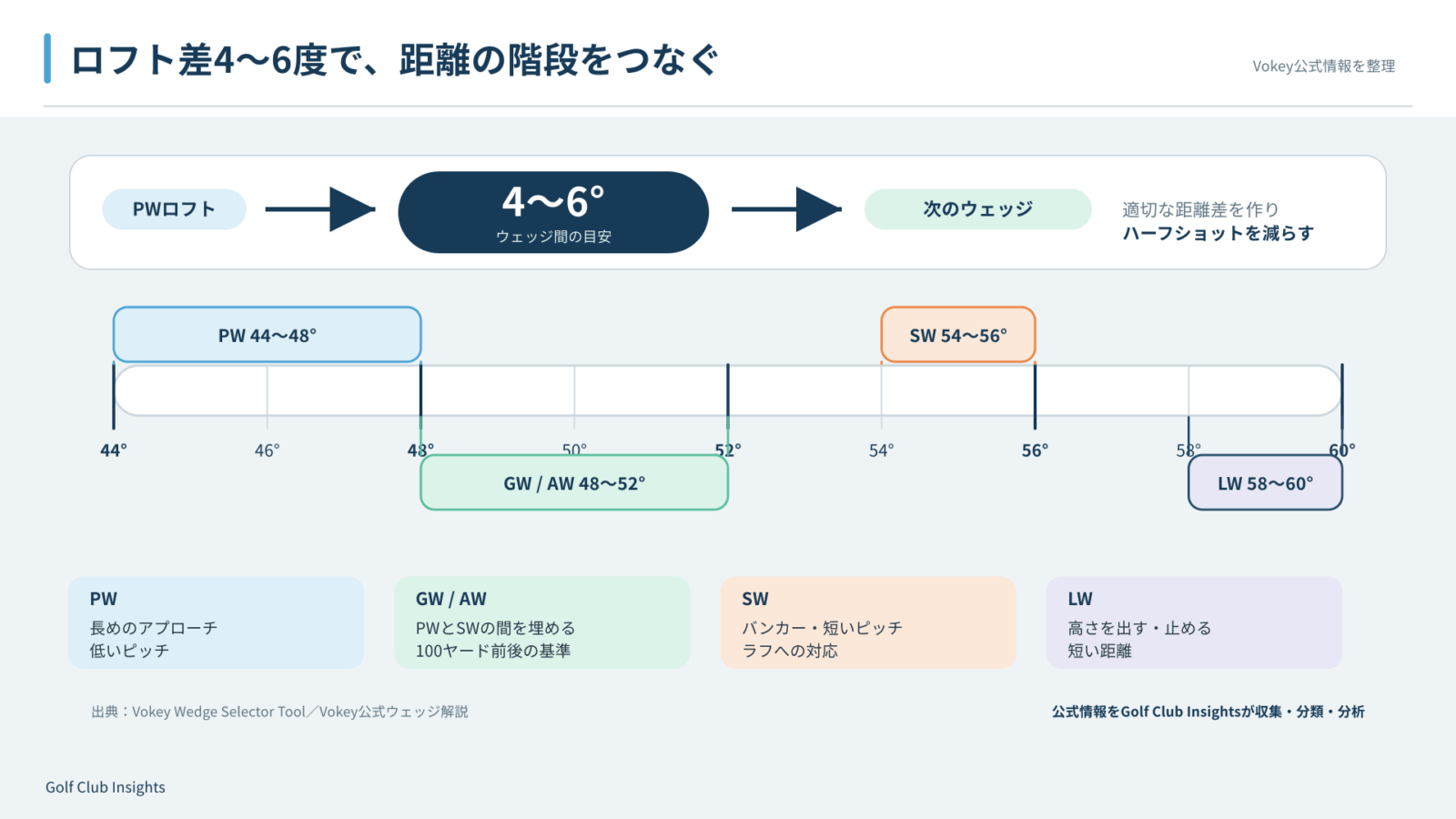 ロフト差4〜6度で、距離の階段をつなぐ

Vokey公式情報を整理

PWロフト

4〜6°
ウェッジ間の目安

次のウェッジ

適切な距離差を作り
ハーフショットを減らす

PW 44〜48°

SW 54〜56°

44°
46°
48°
50°
52°
54°
56°
58°
60°

GW / AW 48〜52°

LW 58〜60°

PW
長めのアプローチ
低いピッチ

GW / AW
PWとSWの間を埋める
100ヤード前後の基準

SW
バンカー・短いピッチ
ラフへの対応

LW
高さを出す・止める
短い距離

出典：Vokey Wedge Selector Tool／Vokey公式ウェッジ解説

公式情報をGolf Club Insightsが収集・分類・分析

Golf Club Insights